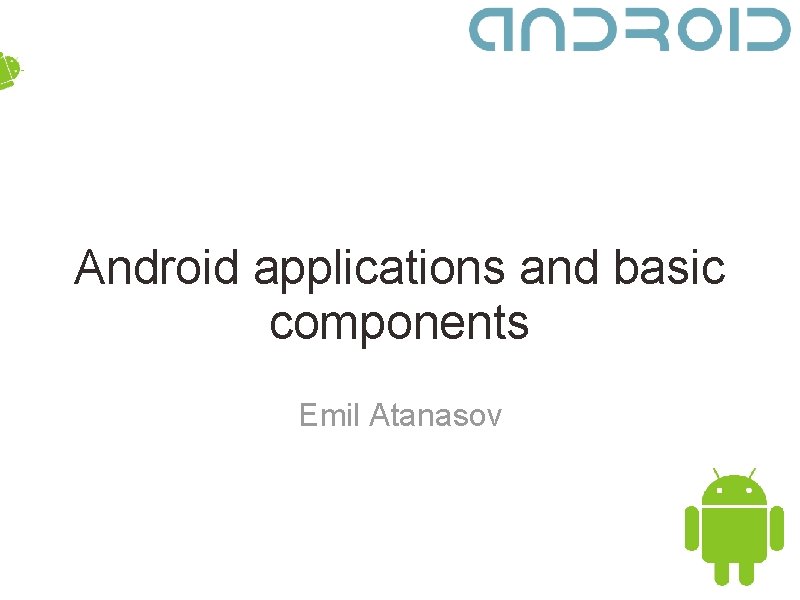 ANDROID

Android applications and basic components

Emil Atanasov